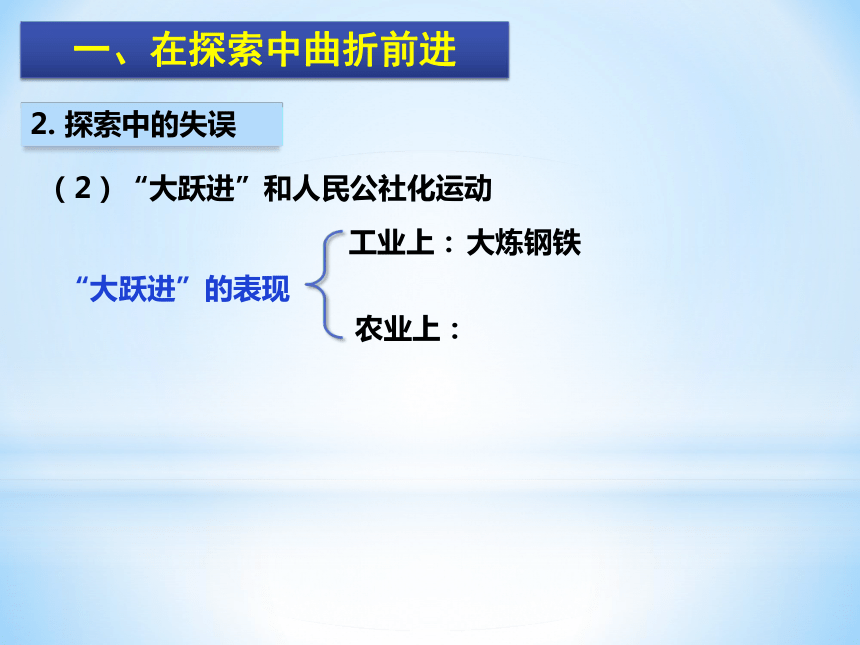 一、在探索中曲折前进

2. 探索中的失误

（2）“大跃进”和人民公社化运动

“大跃进”的表现

工业上：大炼钢铁

农业上：